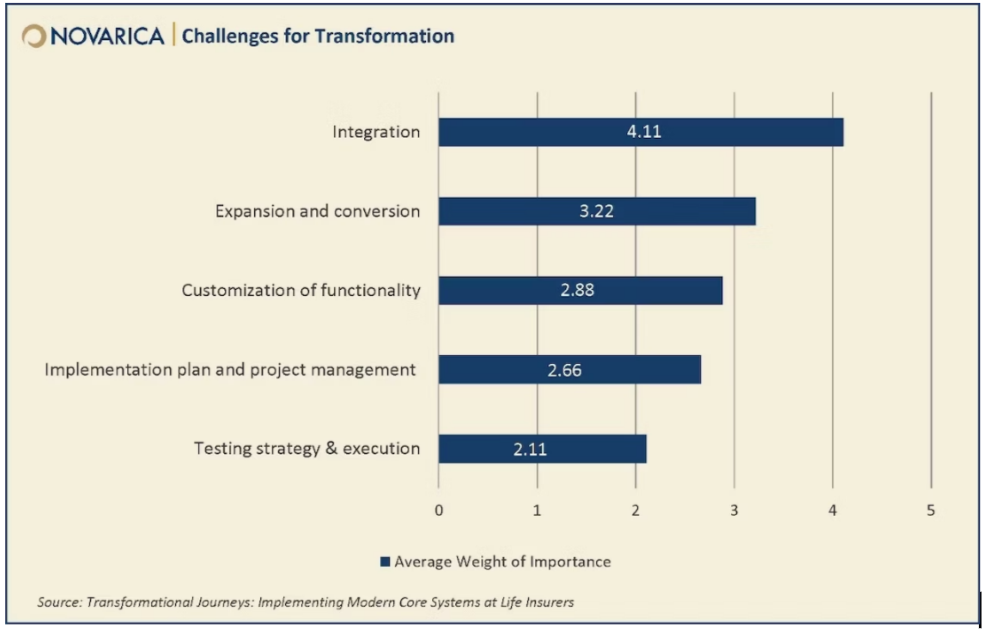 NOVARICA | Challenges for Transformation

Integration 4.11

Expansion and conversion 3.22

Customization of functionality 2.88

Implementation plan and project management 2.66

Testing strategy & execution 2.11

0 1 2 3 4 5

Average Weight of Importance

Source: Transformational Journeys: Implementing Modern Core Systems at Life Insurers